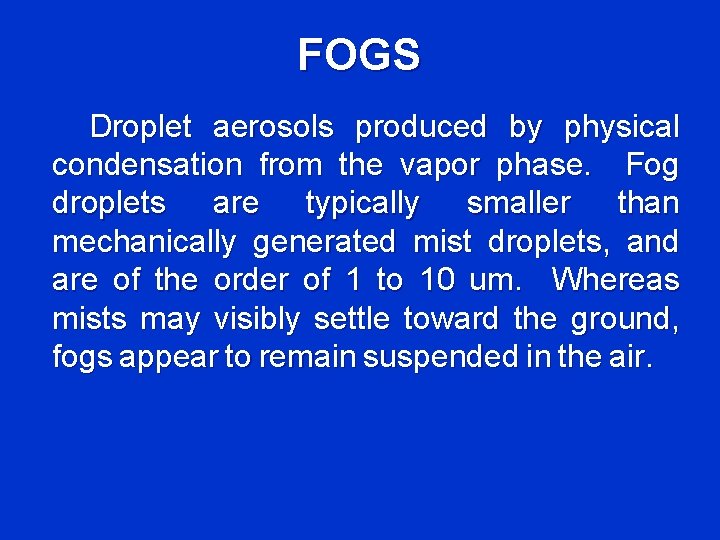 FOGS

Droplet aerosols produced by physical condensation from the vapor phase. Fog droplets are typically smaller than mechanically generated mist droplets, and are of the order of 1 to 10 um. Whereas mists may visibly settle toward the ground, fogs appear to remain suspended in the air.